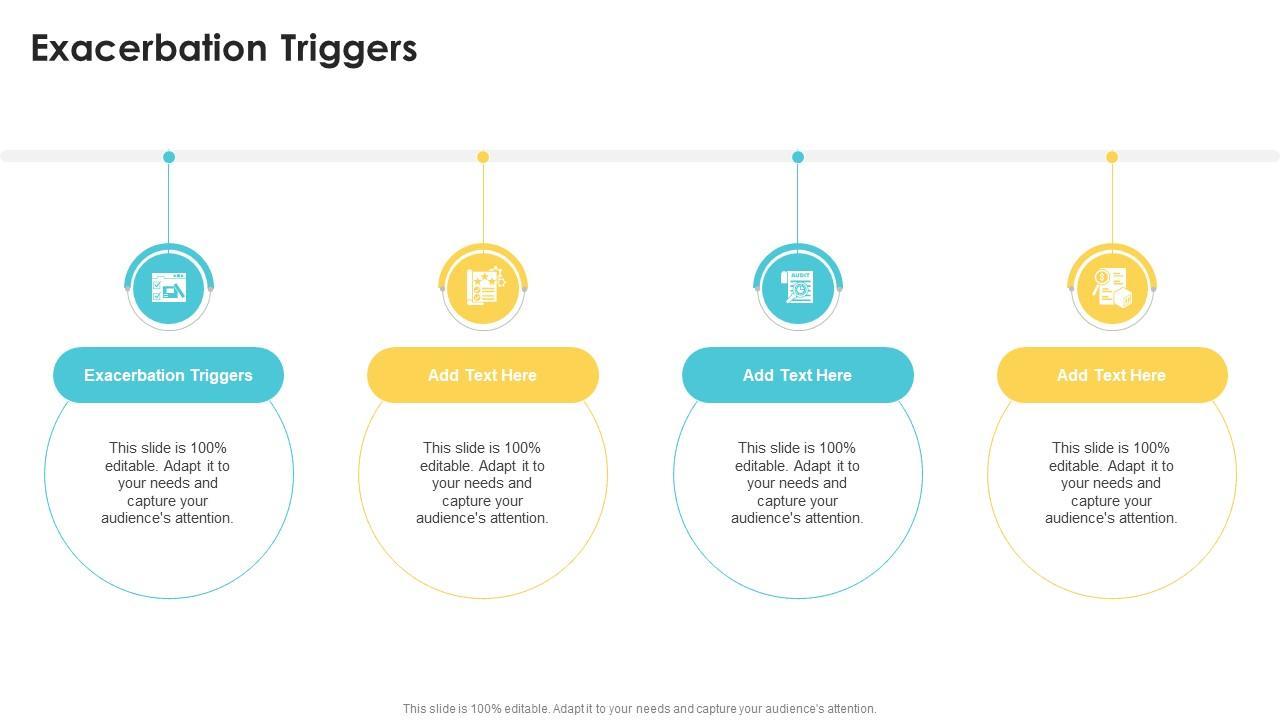 Exacerbation Triggers

AUDIT

Exacerbation Triggers

This slide is 100% editable. Adapt it to your needs and capture your audience's attention.

Add Text Here

This slide is 100% editable. Adapt it to your needs and capture your audience's attention.

Add Text Here

This slide is 100% editable. Adapt it to your needs and capture your audience's attention.

Add Text Here

This slide is 100% editable. Adapt it to your needs and capture your audience's attention.

This slide is 100% editable. Adapt it to your needs and capture your audience's attention.